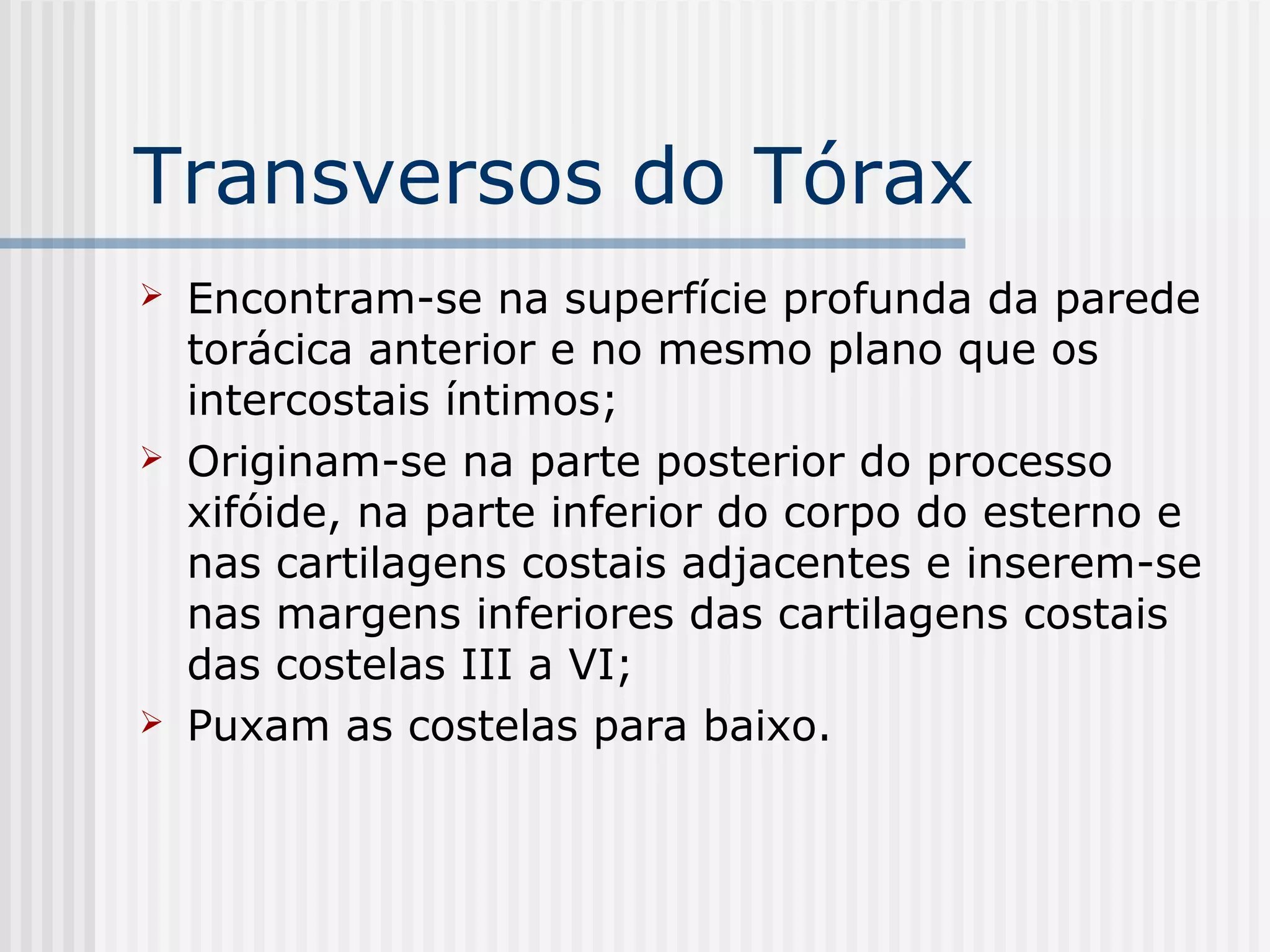 Transversos do Tórax

➢ Encontram-se na superfície profunda da parede torácica anterior e no mesmo plano que os intercostais íntimos;

➢ Originam-se na parte posterior do processo xifóide, na parte inferior do corpo do esterno e nas cartilagens costais adjacentes e inserem-se nas margens inferiores das cartilagens costais das costelas III a VI;

➢ Puxam as costelas para baixo.